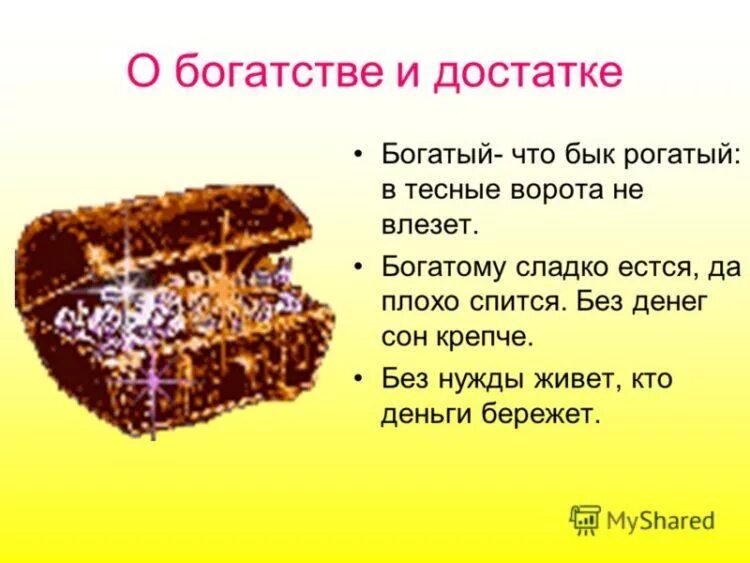 О богатстве и достатке

• Богатый- что бык рогатый: в тесные ворота не влезет.

• Богатому сладко естся, да плохо спится. Без денег сон крепче.

• Без нужды живет, кто деньги бережет.

MyShared